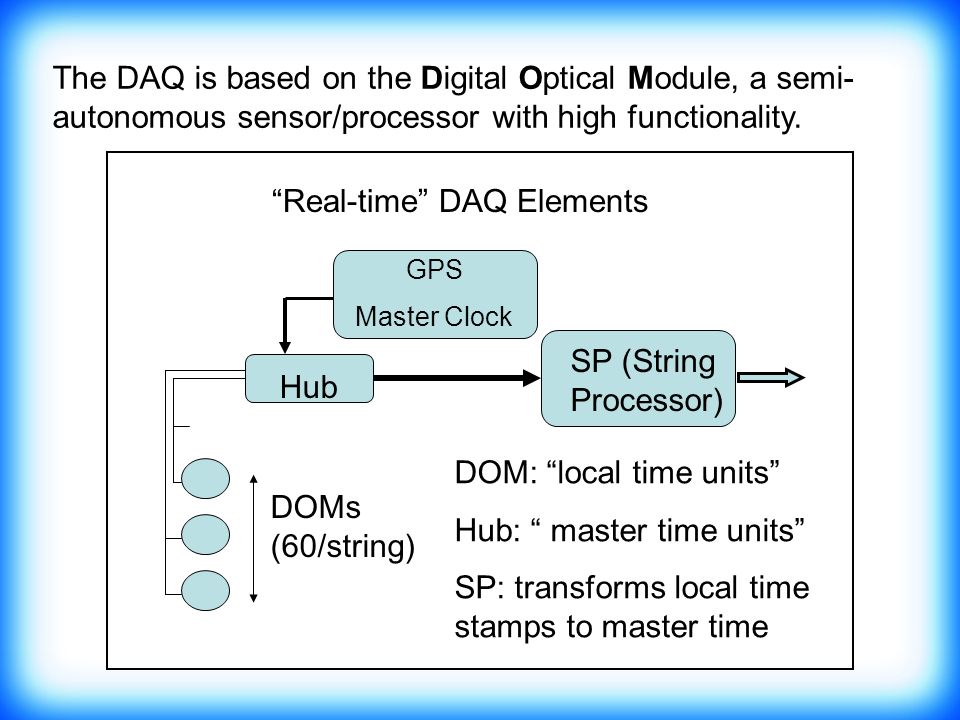 The DAQ is based on the Digital Optical Module, a semi-autonomous sensor/processor with high functionality.

“Real-time” DAQ Elements

GPS
Master Clock

Hub

SP (String Processor)

DOMs (60/string)

DOM: “local time units”

Hub: “ master time units”

SP: transforms local time stamps to master time